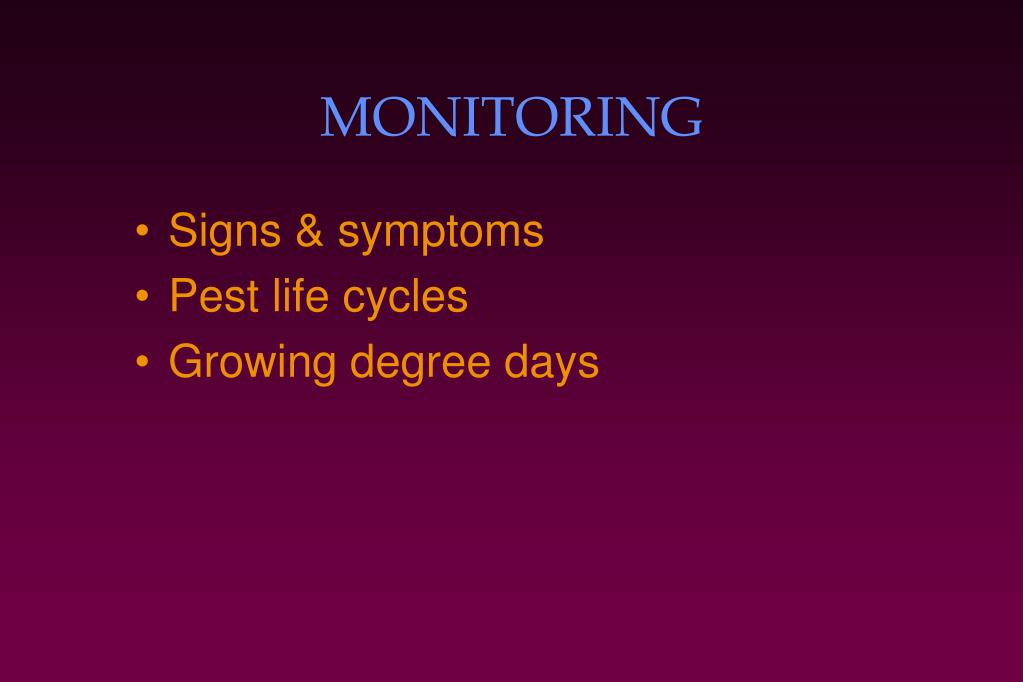 MONITORING

• Signs & symptoms
• Pest life cycles
• Growing degree days